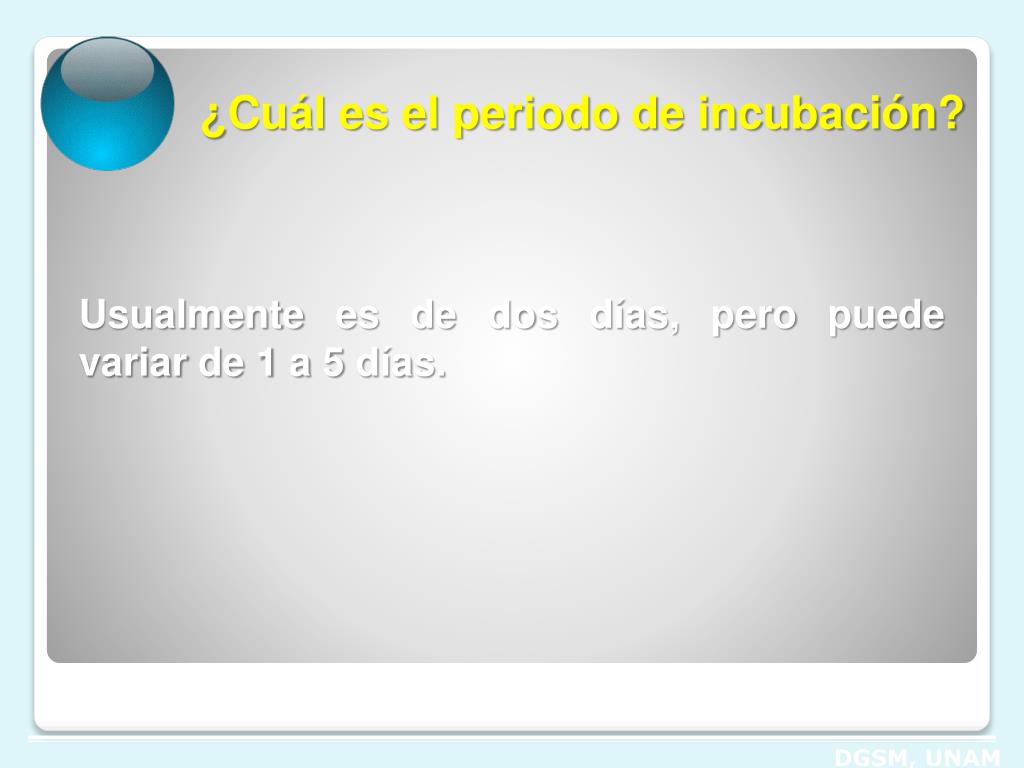 ¿Cuál es el periodo de incubación?

Usualmente es de dos días, pero puede variar de 1 a 5 días.

DGSM, UNAM